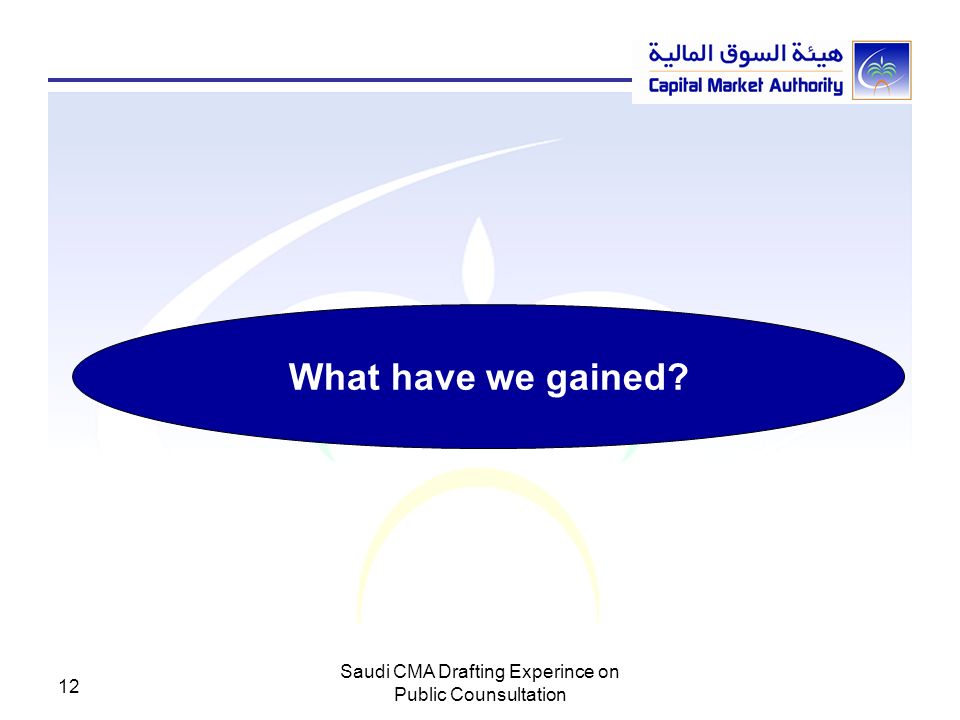 هيئة السوق المالية
Capital Market Authority

What have we gained?

12

Saudi CMA Drafting Experince on Public Counsultation